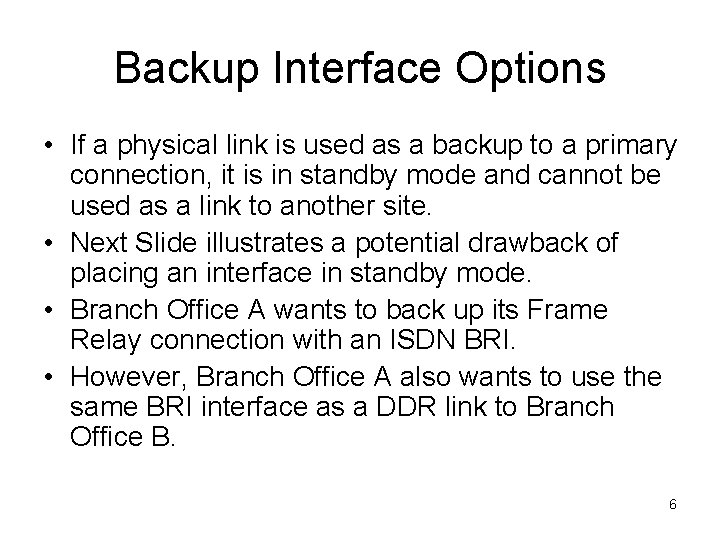 Backup Interface Options

• If a physical link is used as a backup to a primary connection, it is in standby mode and cannot be used as a link to another site.
• Next Slide illustrates a potential drawback of placing an interface in standby mode.
• Branch Office A wants to back up its Frame Relay connection with an ISDN BRI.
• However, Branch Office A also wants to use the same BRI interface as a DDR link to Branch Office B.

6